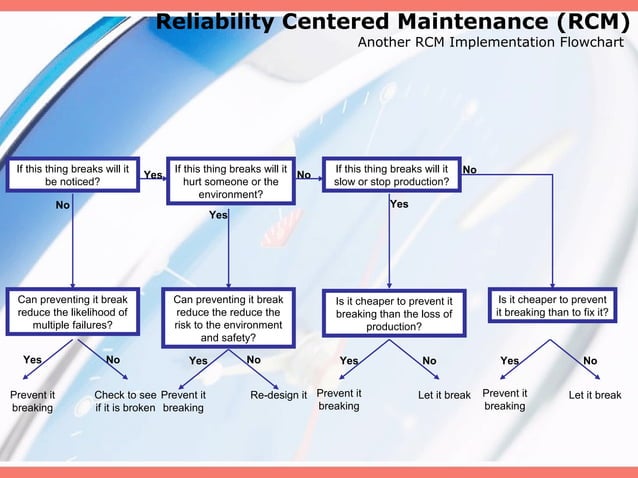 Reliability Centered Maintenance (RCM)
Another RCM Implementation Flowchart

If this thing breaks will it be noticed?

Yes

If this thing breaks will it hurt someone or the environment?

No

If this thing breaks will it slow or stop production?

No

No

Yes

Yes

Can preventing it break reduce the likelihood of multiple failures?

Can preventing it break reduce the reduce the risk to the environment and safety?

Is it cheaper to prevent it breaking than the loss of production?

Is it cheaper to prevent it breaking than to fix it?

Yes No

Yes No

Yes No

Yes No

Prevent it breaking

Check to see if it is broken

Prevent it breaking

Re-design it

Prevent it breaking

Let it break

Prevent it breaking

Let it break